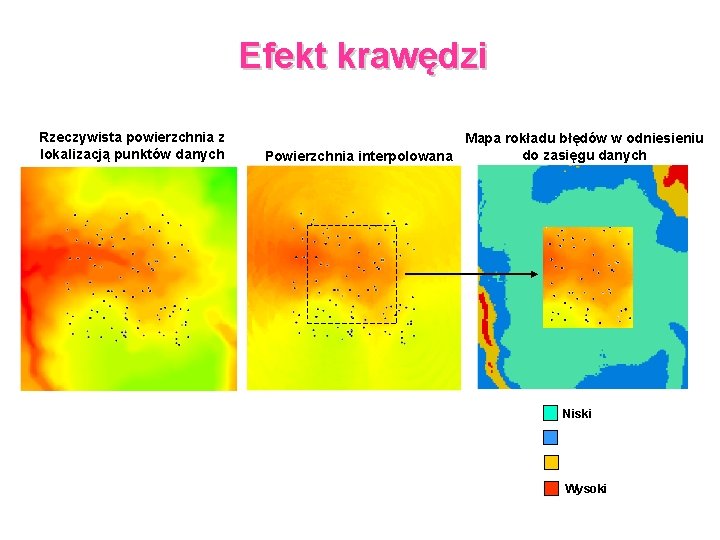 Efekt krawędzi

Rzeczywista powierzchnia z lokalizacją punktów danych

Powierzchnia interpolowana

Mapa rokładu błędów w odniesieniu do zasięgu danych

Niski

Wysoki